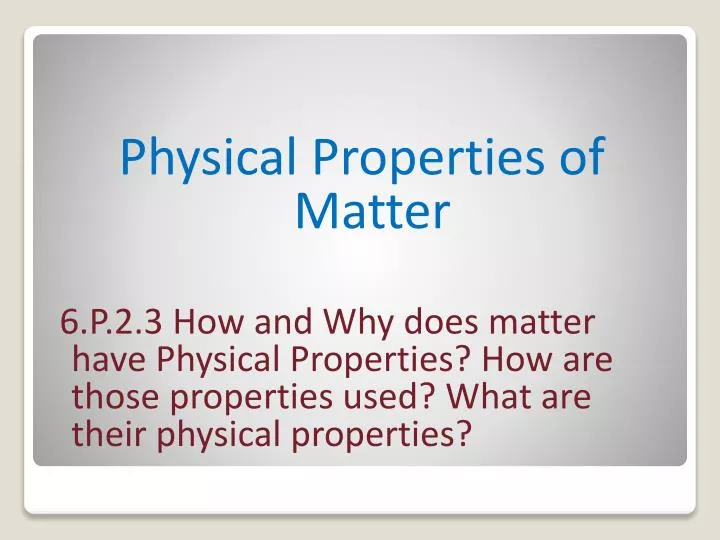 Physical Properties of Matter

6.P.2.3 How and Why does matter have Physical Properties? How are those properties used? What are their physical properties?